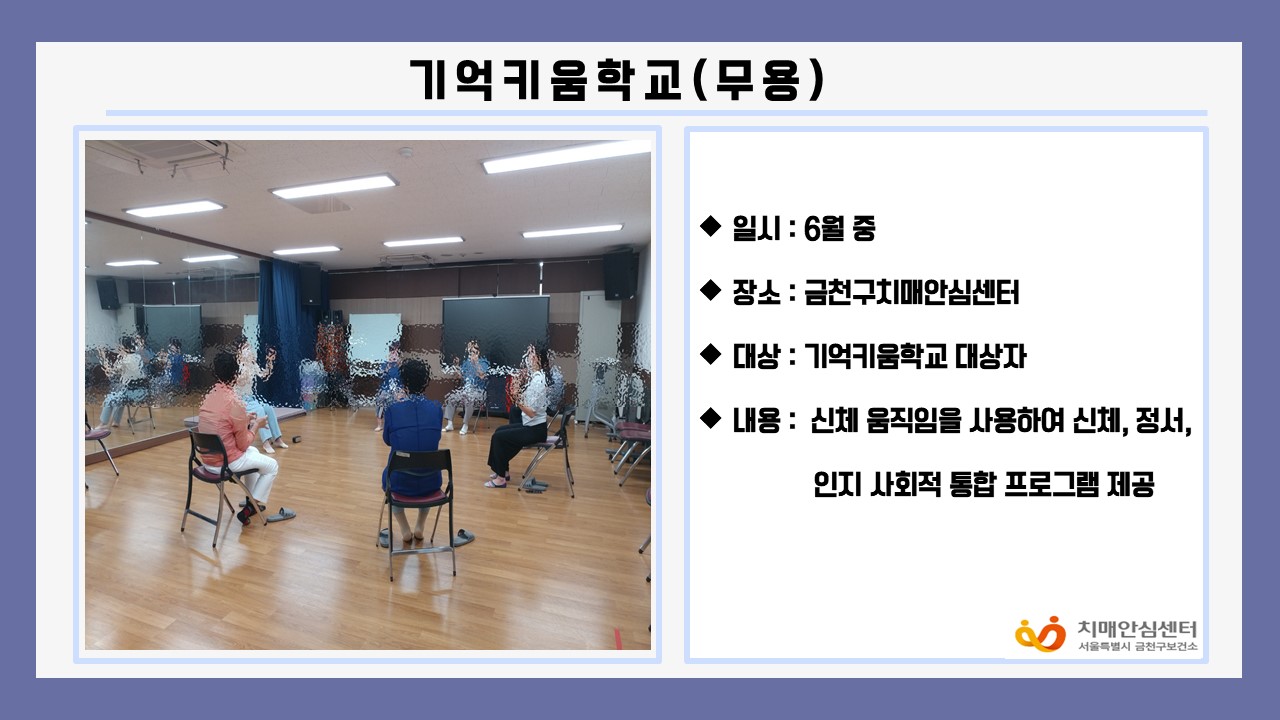 기억키움학교(무용)

◆ 일시 : 6월 중

◆ 장소 : 금천구치매안심센터

◆ 대상 : 기억키움학교 대상자

◆ 내용 : 신체 움직임을 사용하여 신체, 정서, 인지 사회적 통합 프로그램 제공

치매안심센터
서울특별시 금천구보건소